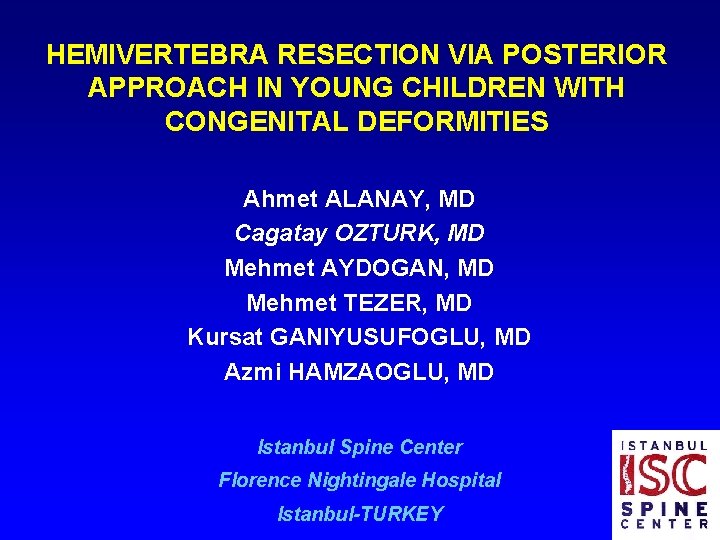 HEMIVERTEBRA RESECTION VIA POSTERIOR APPROACH IN YOUNG CHILDREN WITH CONGENITAL DEFORMITIES

Ahmet ALANAY, MD
Cagatay OZTURK, MD
Mehmet AYDOGAN, MD
Mehmet TEZER, MD
Kursat GANIYUSUFOGLU, MD
Azmi HAMZAOGLU, MD

Istanbul Spine Center
Florence Nightingale Hospital
Istanbul-TURKEY

ISTANBUL
ISC
SPINE
CENTER